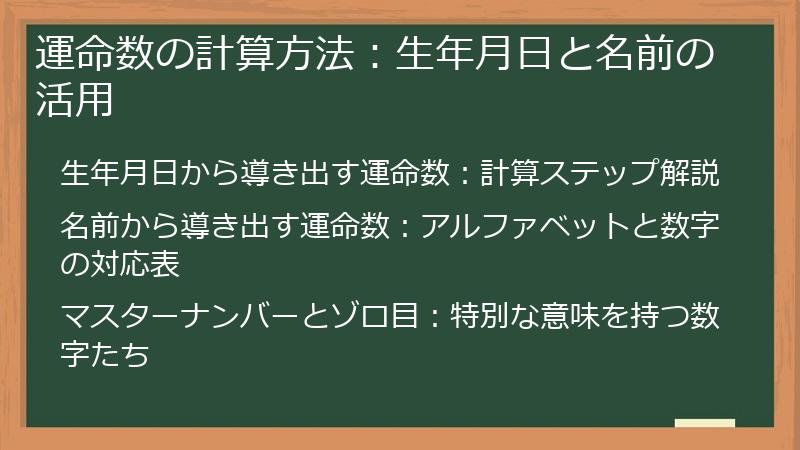 運命数の計算方法：生年月日と名前の活用

生年月日から導き出す運命数：計算ステップ解説

名前から導き出す運命数：アルファベットと数字の対応表

マスターナンバーとゾロ目：特別な意味を持つ数字たち